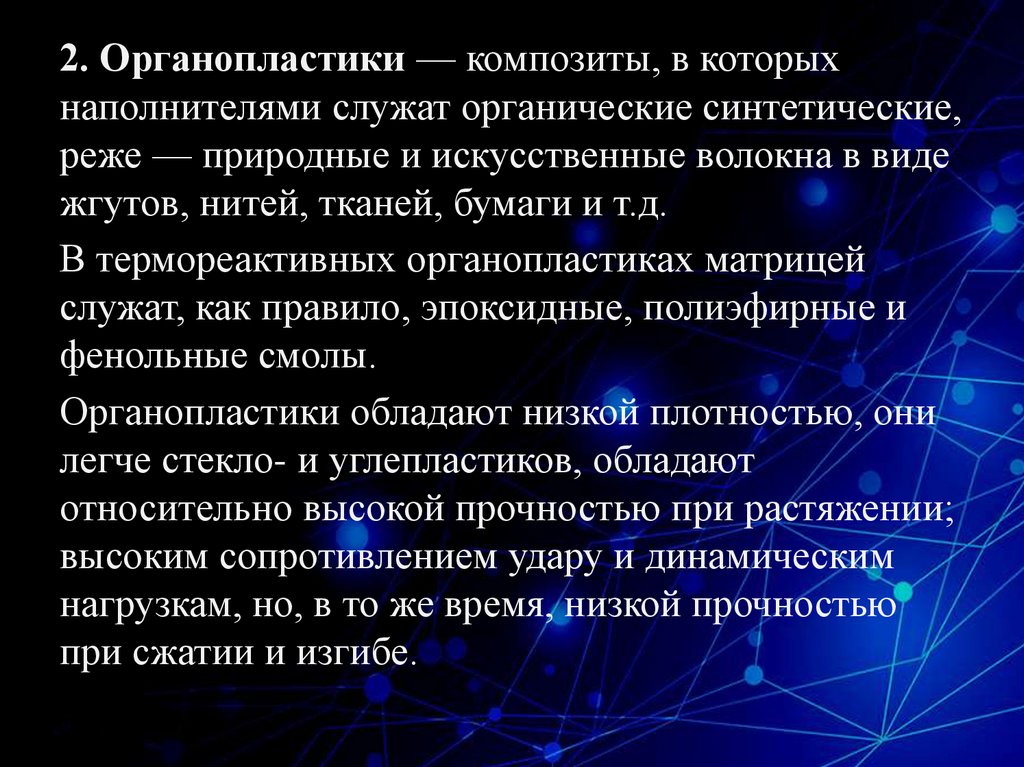 2. Органопластики — композиты, в которых наполнителями служат органические синтетические, реже — природные и искусственные волокна в виде жгутов, нитей, тканей, бумаги и т.д.

В термореактивных органопластиках матрицей служат, как правило, эпоксидные, полиэфирные и фенольные смолы.

Органопластики обладают низкой плотностью, они легче стекло- и углепластиков, обладают относительно высокой прочностью при растяжении; высоким сопротивлением удару и динамическим нагрузкам, но, в то же время, низкой прочностью при сжатии и изгибе.